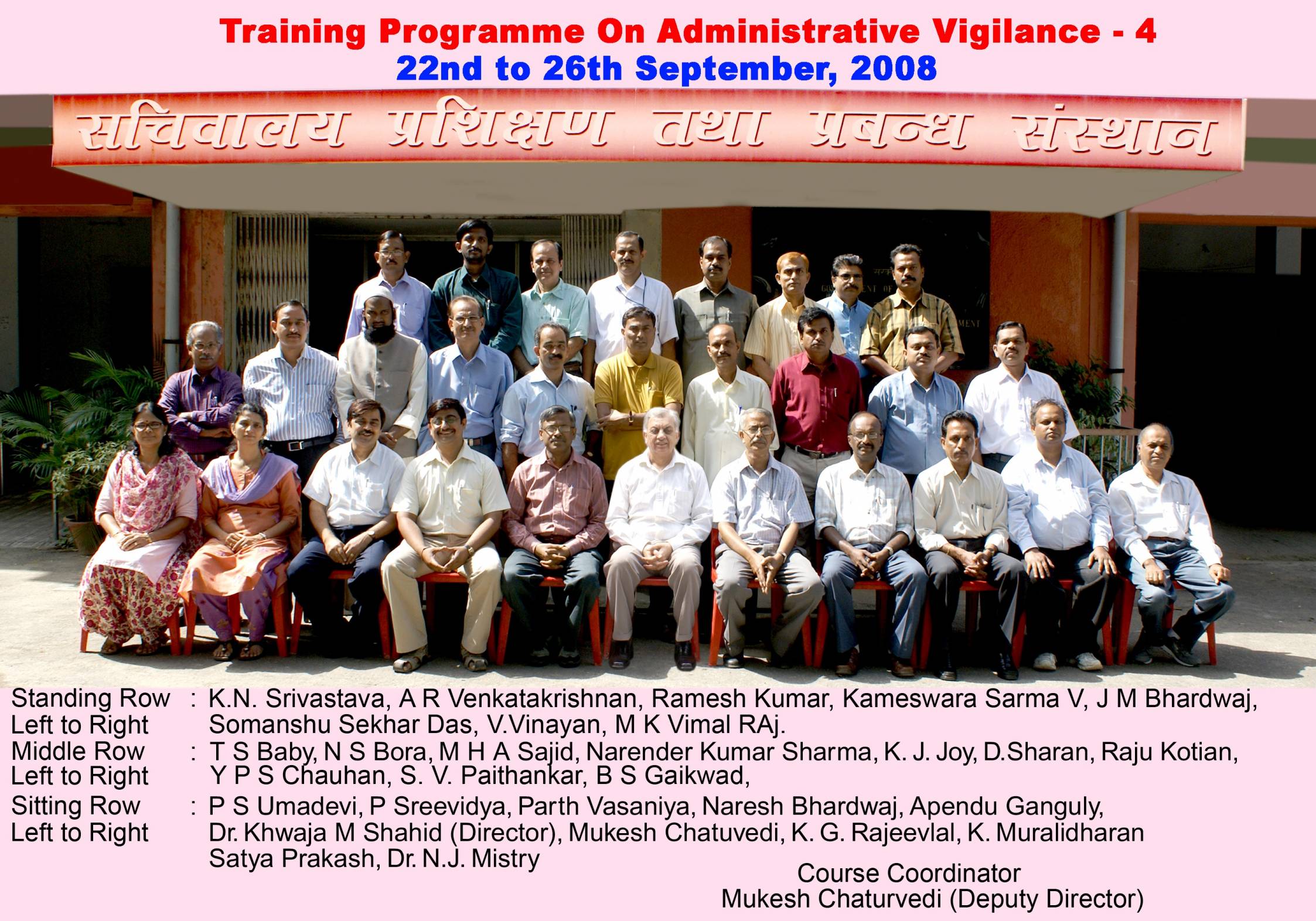 Training Programme On Administrative Vigilance - 4
22nd to 26th September, 2008

सचिवालय प्रशिक्षण तथा प्रबन्ध संस्थान

Standing Row Left to Right : K.N. Srivastava, A R Venkatakrishnan, Ramesh Kumar, Kameswara Sarma V, J M Bhardwaj, Somanshu Sekhar Das, V.Vinayan, M K Vimal RAj.

Middle Row Left to Right : T S Baby, N S Bora, M H A Sajid, Narender Kumar Sharma, K. J. Joy, D.Sharan, Raju Kotian, Y P S Chauhan, S. V. Paithankar, B S Gaikwad,

Sitting Row Left to Right : P S Umadevi, P Sreevidya, Parth Vasaniya, Naresh Bhardwaj, Apendu Ganguly, Dr. Khwaja M Shahid (Director), Mukesh Chatuvedi, K. G. Rajeevlal, K. Muralidharan Satya Prakash, Dr. N.J. Mistry

Course Coordinator
Mukesh Chaturvedi (Deputy Director)